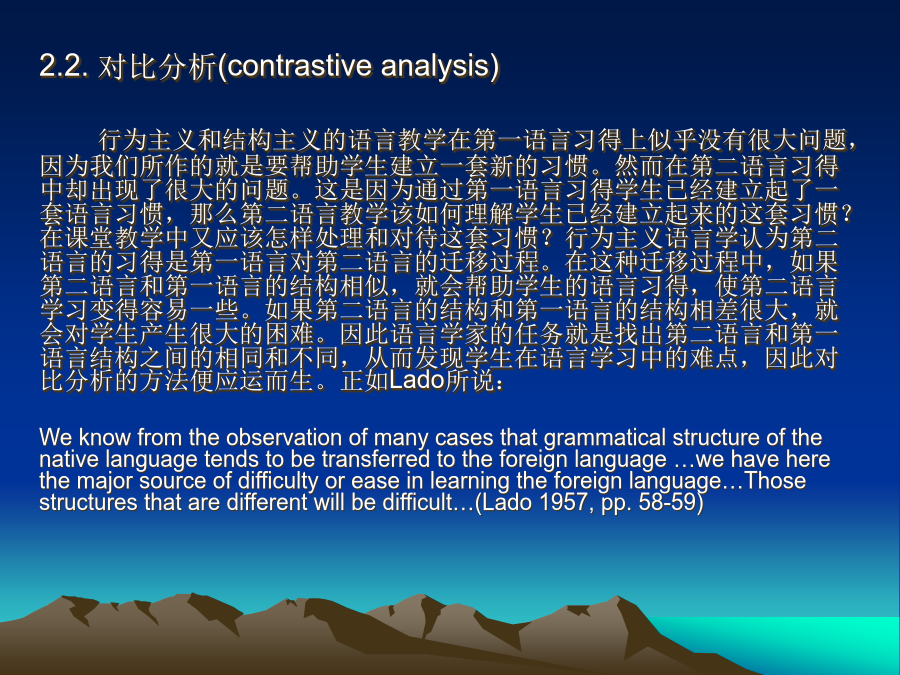 2.2. 对比分析(contrastive analysis)

行为主义和结构主义的语言教学在第一语言习得上似乎没有很大问题，因为我们所作的就是要帮助学生建立一套新的习惯。然而在第二语言习得中却出现了很大的问题。这是因为通过第一语言习得学生已经建立起了一套语言习惯，那么第二语言教学该如何理解学生已经建立起来的这套习惯？在课堂教学中又应该怎样处理和对待这套习惯？行为主义语言学认为第二语言的习得是第一语言对第二语言的迁移过程。在这种迁移过程中，如果第二语言和第一语言的结构相似，就会帮助学生的语言习得，使第二语言学习变得容易一些。如果第二语言的结构和第一语言的结构相差很大，就会对学生产生很大的困难。因此语言学家的任务就是找出第二语言和第一语言结构之间的相同和不同，从而发现学生在语言学习中的难点，因此对比分析的方法便应运而生。正如Lado所说：

We know from the observation of many cases that grammatical structure of the native language tends to be transferred to the foreign language …we have here the major source of difficulty or ease in learning the foreign language…Those structures that are different will be difficult…(Lado 1957, pp. 58-59)